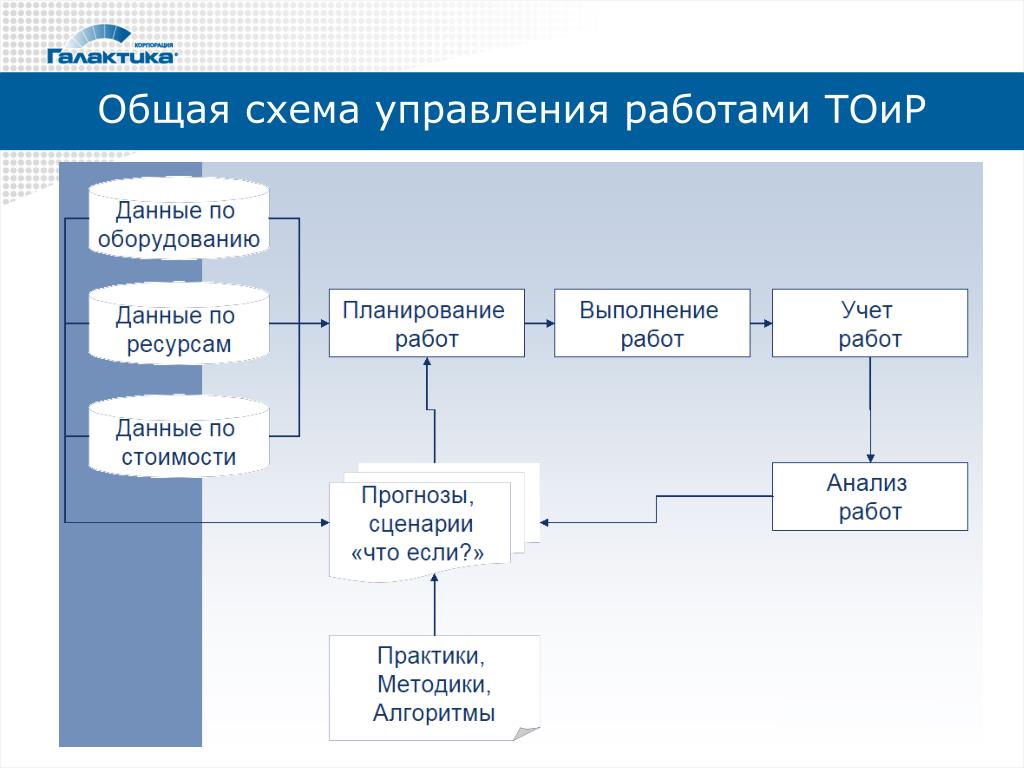 КОРПОРАЦИЯ
Галактика

Общая схема управления работами ТОиР

Данные по оборудованию

Данные по ресурсам

Данные по стоимости

Планирование работ

Выполнение работ

Учет работ

Анализ работ

Прогнозы, сценарии «что если?»

Практики, Методики, Алгоритмы